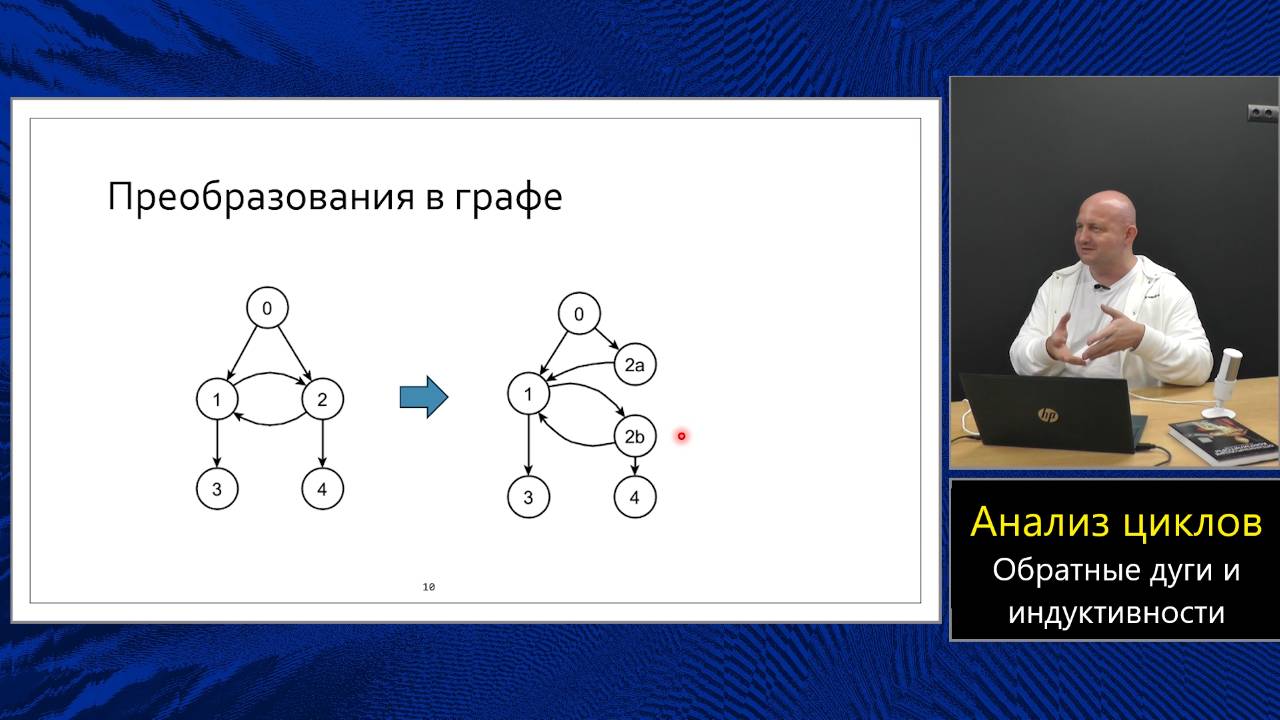 Преобразования в графе

0
1
2
3
4

0
2a
1
2b
3
4

10

hp

Анализ циклов
Обратные дуги и индуктивности